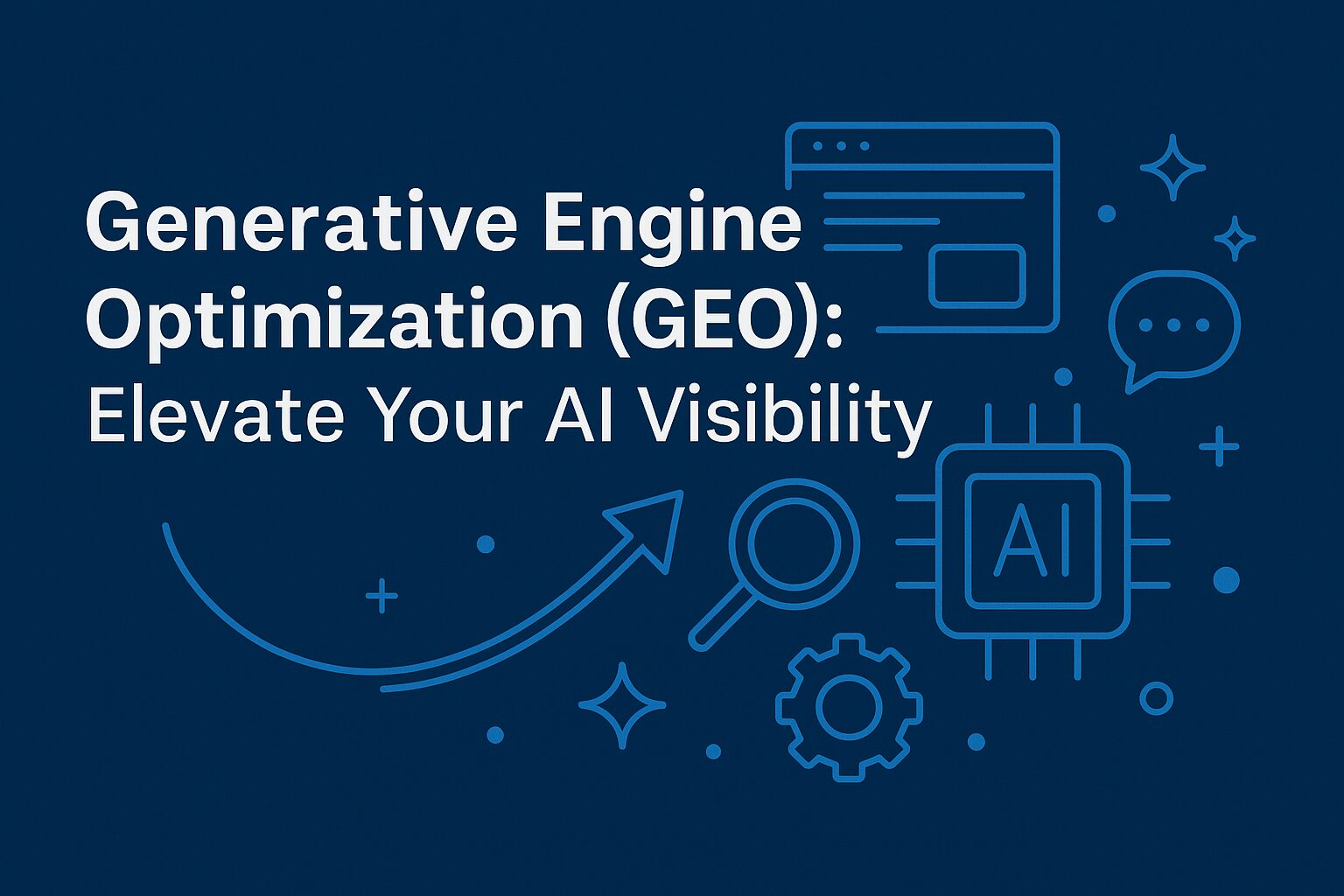 Generative Engine Optimization (GEO): Elevate Your AI Visibility

AI